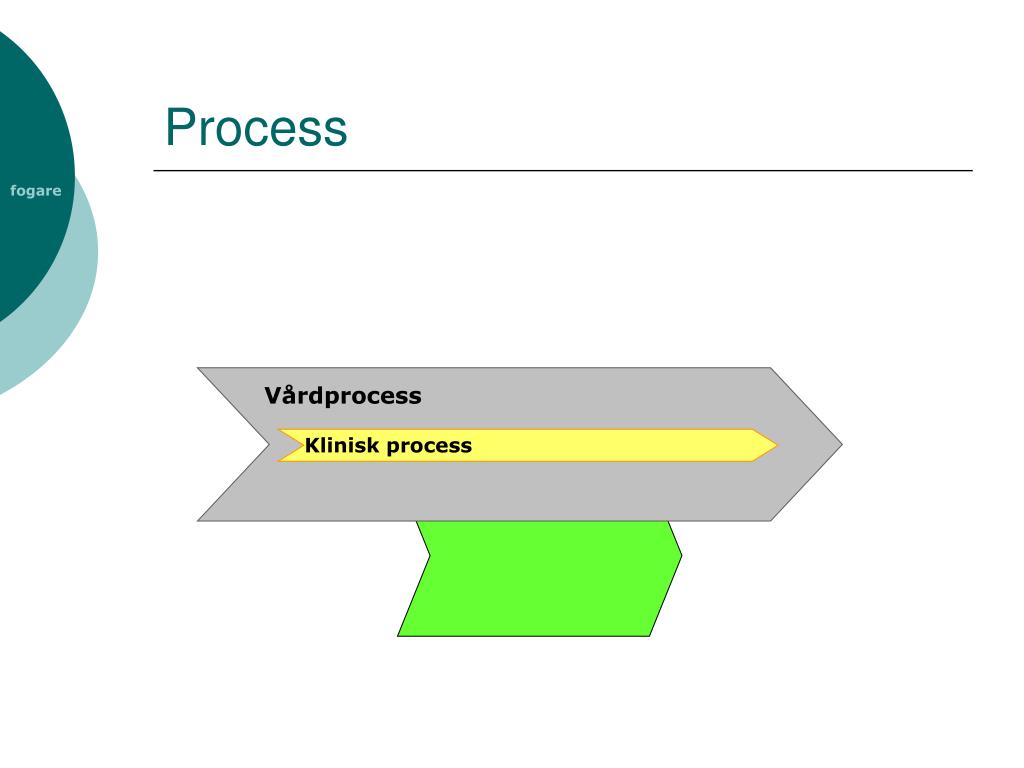 fogare

Process

Vårdprocess

Klinisk process